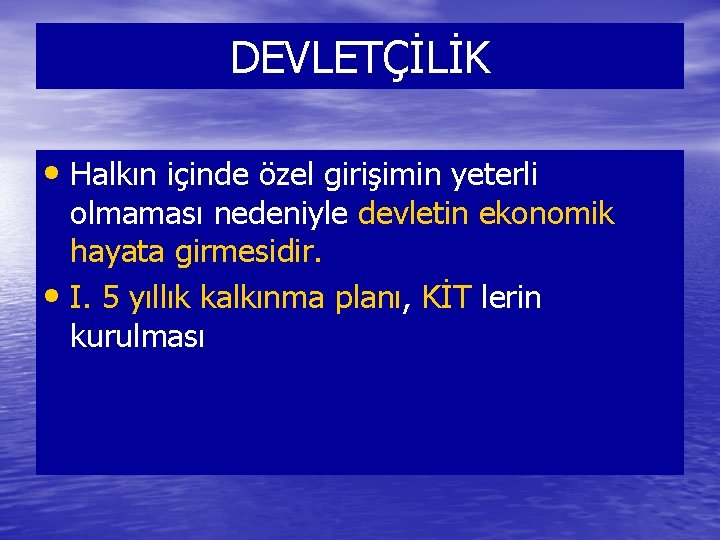 DEVLETÇİLİK

• Halkın içinde özel girişimin yeterli olmaması nedeniyle devletin ekonomik hayata girmesidir.

• I. 5 yıllık kalkınma planı, KİT lerin kurulması